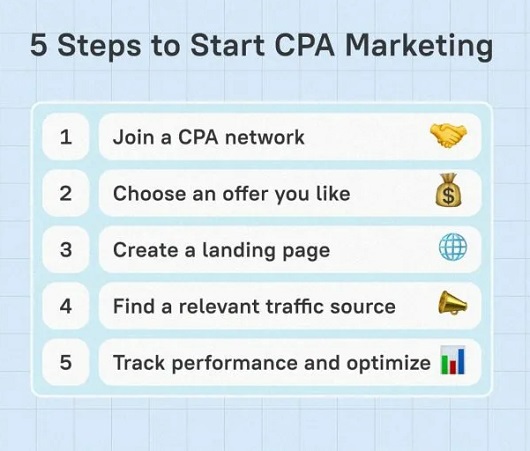 5 Steps to Start CPA Marketing

1 Join a CPA network

2 Choose an offer you like

3 Create a landing page

4 Find a relevant traffic source

5 Track performance and optimize